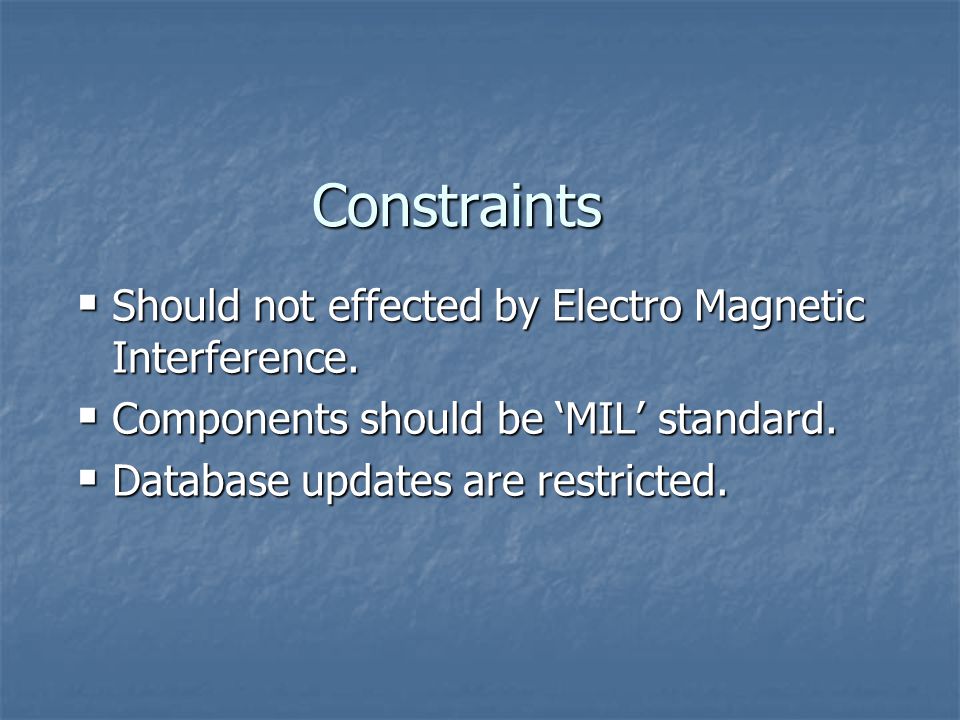 Constraints

▪ Should not effected by Electro Magnetic Interference.
▪ Components should be ‘MIL’ standard.
▪ Database updates are restricted.